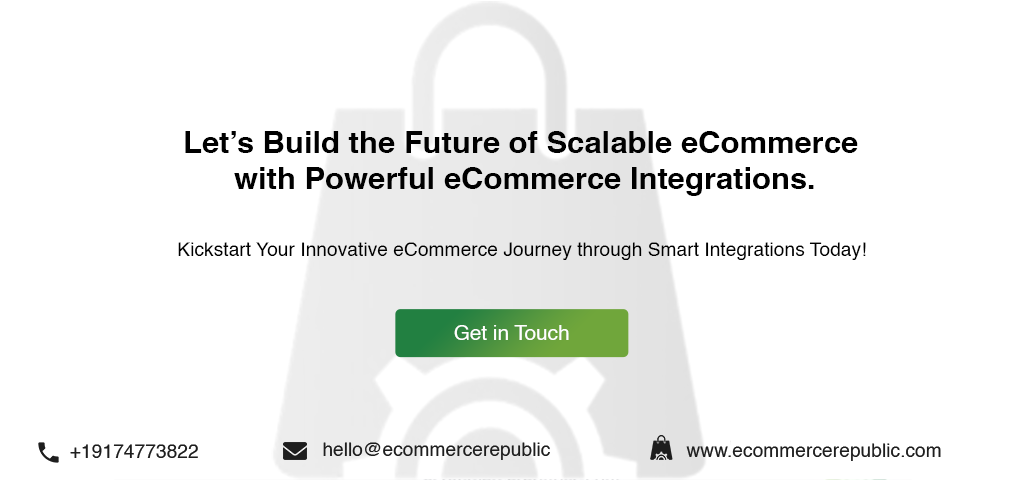 Let’s Build the Future of Scalable eCommerce with Powerful eCommerce Integrations.

Kickstart Your Innovative eCommerce Journey through Smart Integrations Today!

Get in Touch

+19174773822

hello@ecommercerepublic

www.ecommercerepublic.com